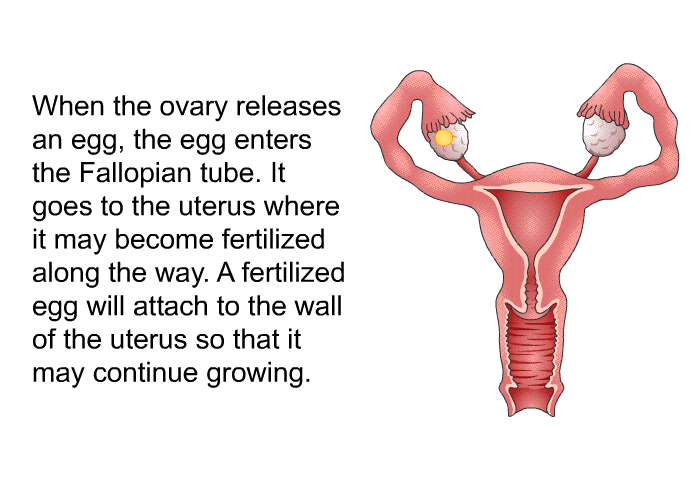 When the ovary releases an egg, the egg enters the Fallopian tube. It goes to the uterus where it may become fertilized along the way. A fertilized egg will attach to the wall of the uterus so that it may continue growing.